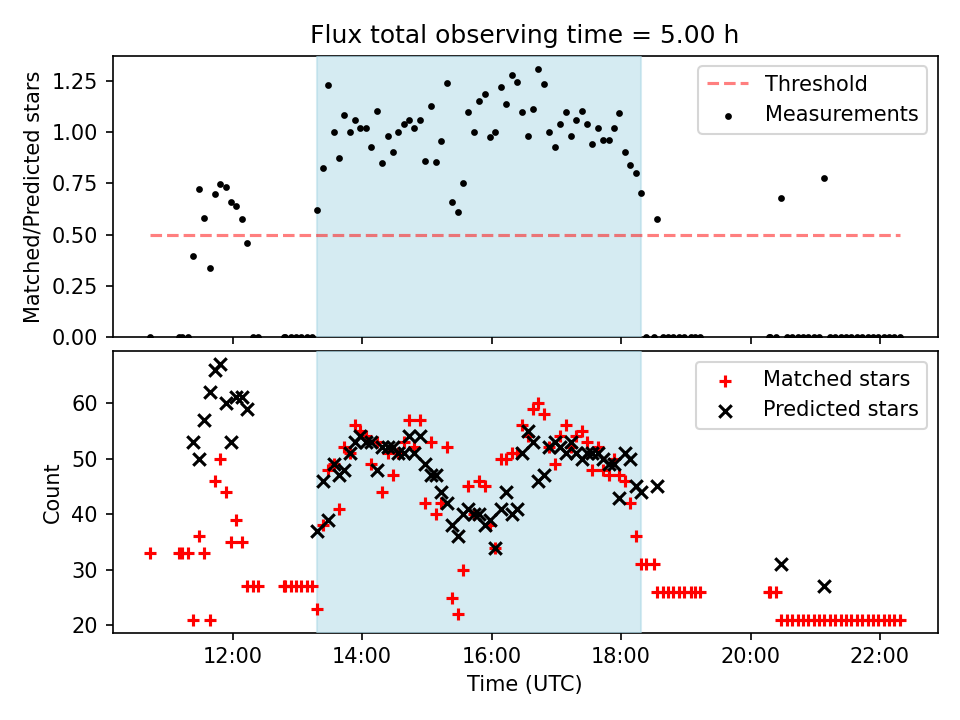 Flux total observing time = 5.00 h

Matched/Predicted stars

1.25
1.00
0.75
0.50
0.25
0.00

Threshold
Measurements

Count

60
50
40
30
20

Matched stars
Predicted stars

12:00
14:00
16:00
18:00
20:00
22:00

Time (UTC)